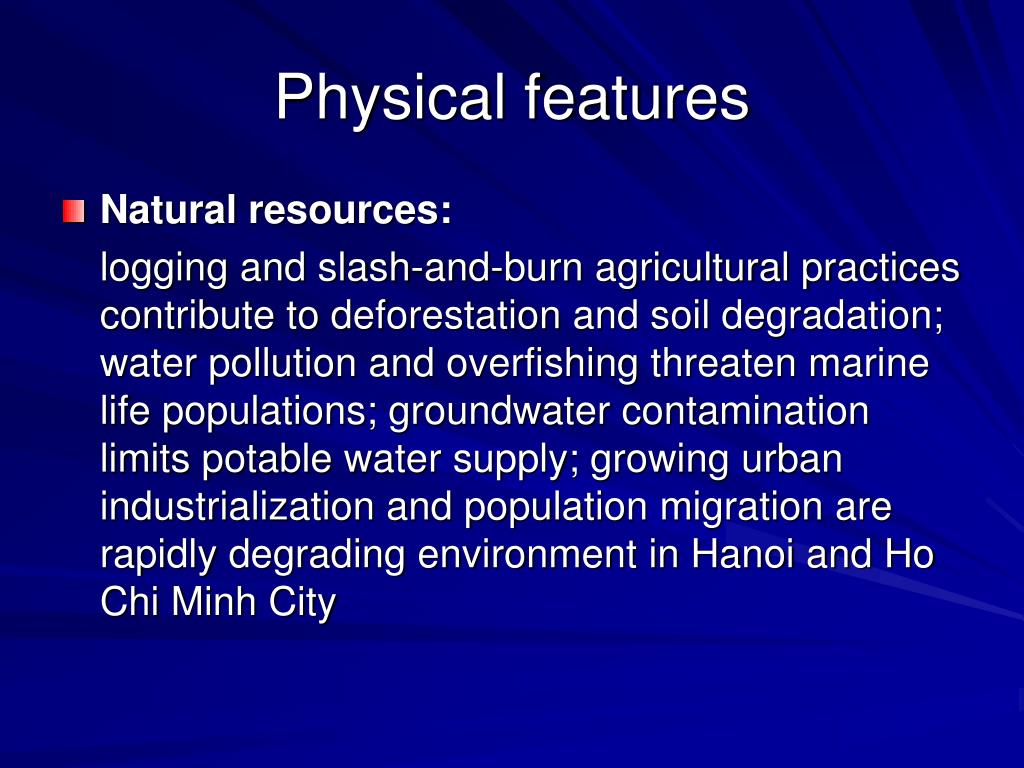 Physical features

Natural resources:

logging and slash-and-burn agricultural practices contribute to deforestation and soil degradation; water pollution and overfishing threaten marine life populations; groundwater contamination limits potable water supply; growing urban industrialization and population migration are rapidly degrading environment in Hanoi and Ho Chi Minh City